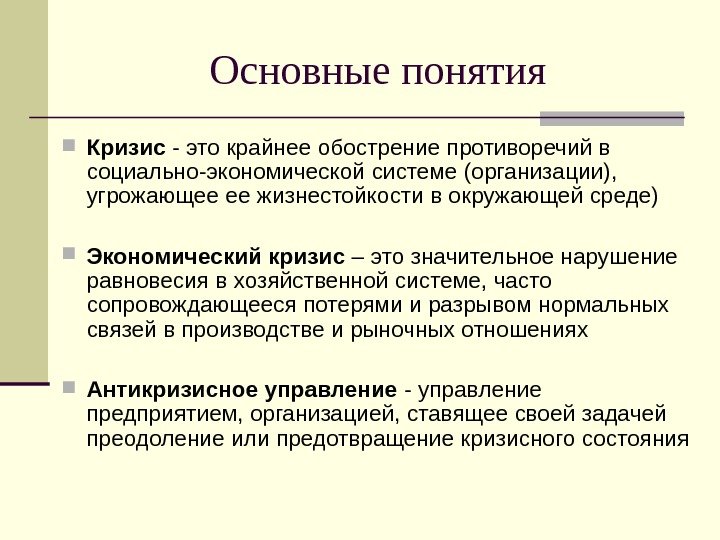 Основные понятия

Кризис - это крайнее обострение противоречий в социально-экономической системе (организации), угрожающее ее жизнестойкости в окружающей среде)

Экономический кризис – это значительное нарушение равновесия в хозяйственной системе, часто сопровождающееся потерями и разрывом нормальных связей в производстве и рыночных отношениях

Антикризисное управление - управление предприятием, организацией, ставящее своей задачей преодоление или предотвращение кризисного состояния